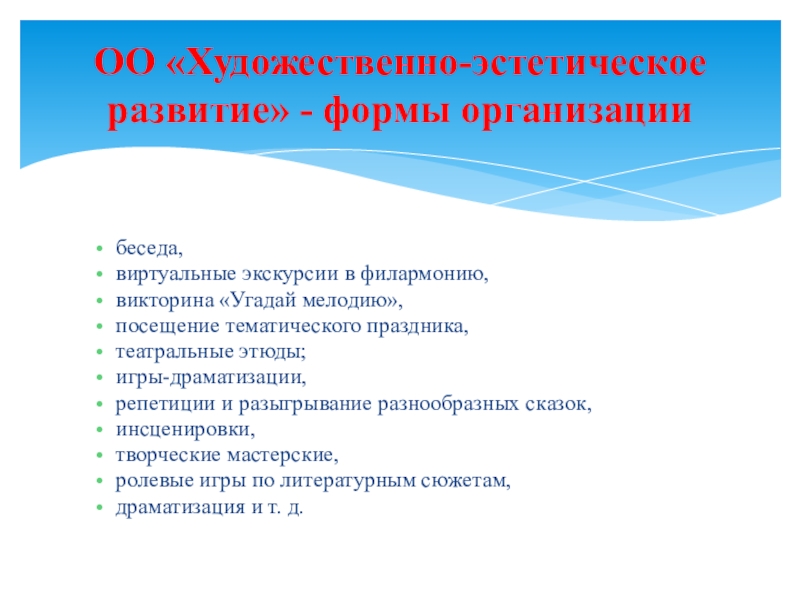 ОО «Художественно-эстетическое развитие» - формы организации

- беседа,
- виртуальные экскурсии в филармонию,
- викторина «Угадай мелодию»,
- посещение тематического праздника,
- театральные этюды;
- игры-драматизации,
- репетиции и разыгрывание разнообразных сказок,
- инсценировки,
- творческие мастерские,
- ролевые игры по литературным сюжетам,
- драматизация и т. д.